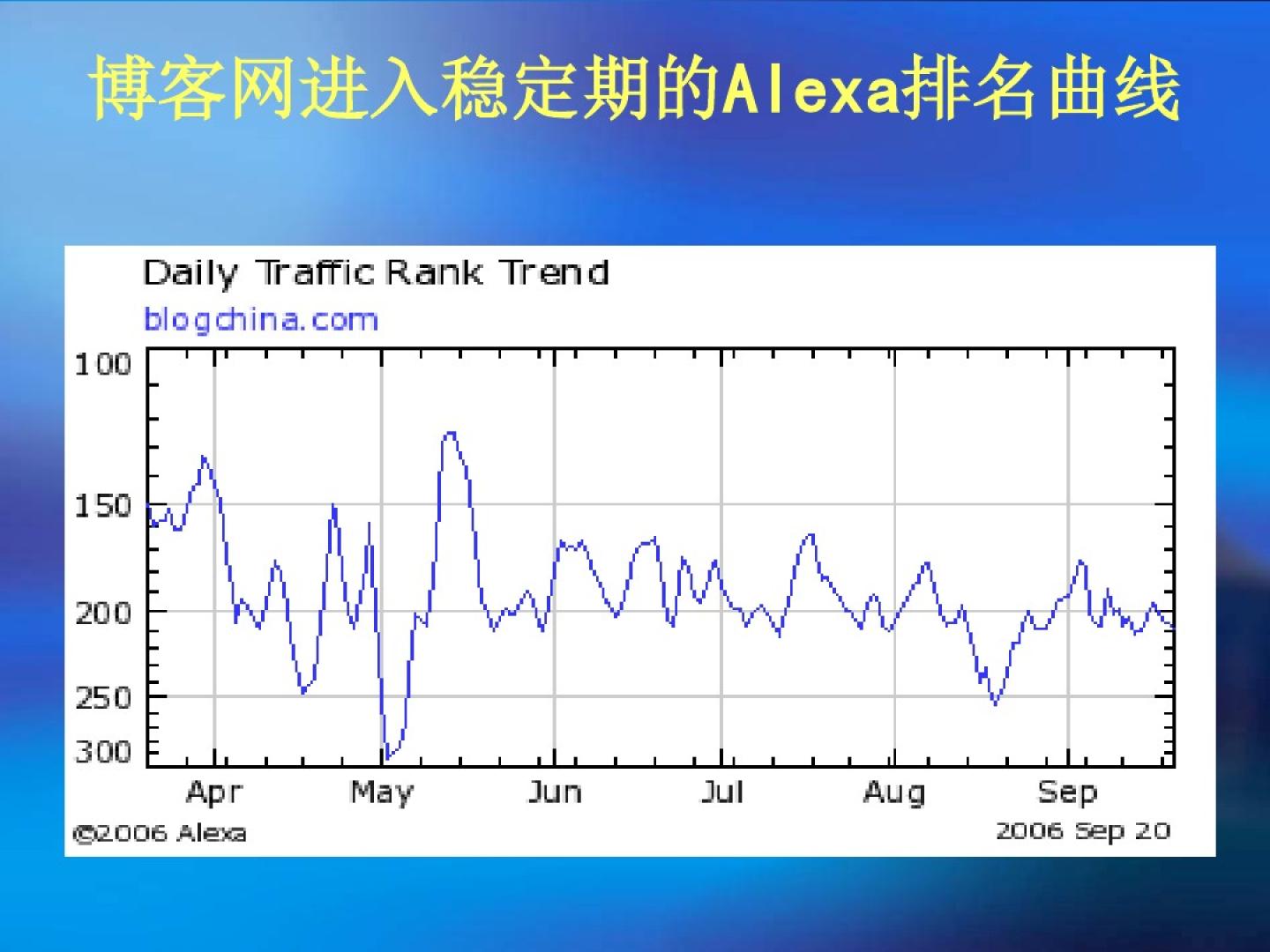 博客网进入稳定期的Alexa排名曲线

Daily Traffic Rank Trend
blogchina.com

100
150
200
250
300

Apr
May
Jun
Jul
Aug
Sep

©2006 Alexa
2006 Sep 20